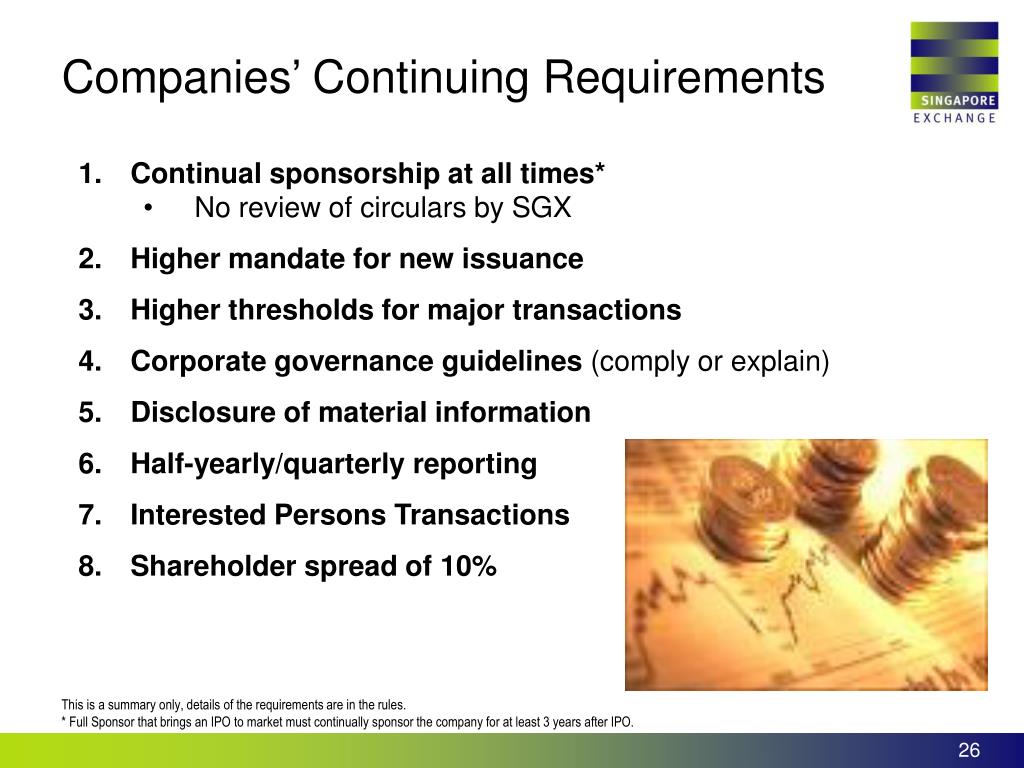 Companies' Continuing Requirements

SINGAPORE
EXCHANGE

1. Continual sponsorship at all times*
• No review of circulars by SGX
2. Higher mandate for new issuance
3. Higher thresholds for major transactions
4. Corporate governance guidelines (comply or explain)
5. Disclosure of material information
6. Half-yearly/quarterly reporting
7. Interested Persons Transactions
8. Shareholder spread of 10%

This is a summary only, details of the requirements are in the rules.
* Full Sponsor that brings an IPO to market must continually sponsor the company for at least 3 years after IPO.

26